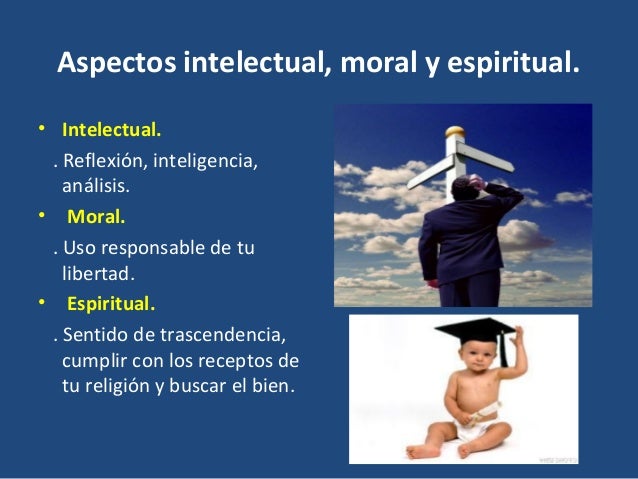 Aspectos intelectual, moral y espiritual.

• Intelectual.

. Reflexión, inteligencia, análisis.

• Moral.

. Uso responsable de tu libertad.

• Espiritual.

. Sentido de trascendencia, cumplir con los receptos de tu religión y buscar el bien.